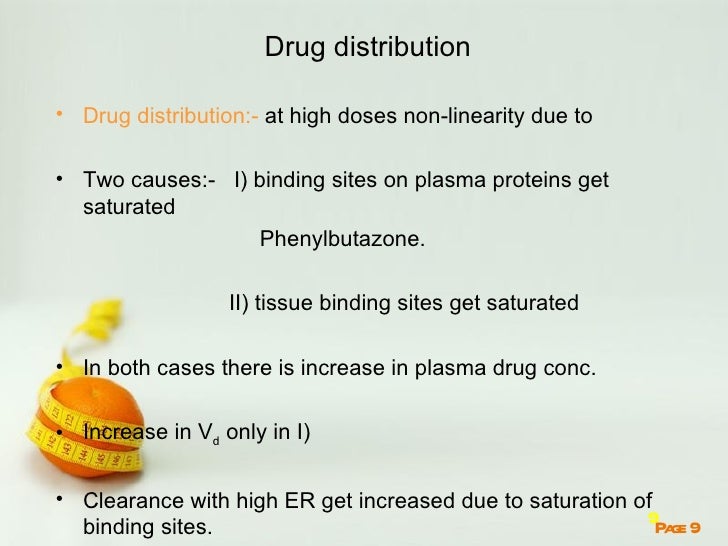 Drug distribution

• Drug distribution:- at high doses non-linearity due to

• Two causes:- I) binding sites on plasma proteins get saturated

Phenylbutazone.

II) tissue binding sites get saturated

• In both cases there is increase in plasma drug conc.

• Increase in $V_d$ only in I)

• Clearance with high ER get increased due to saturation of binding sites.

PAGE 9